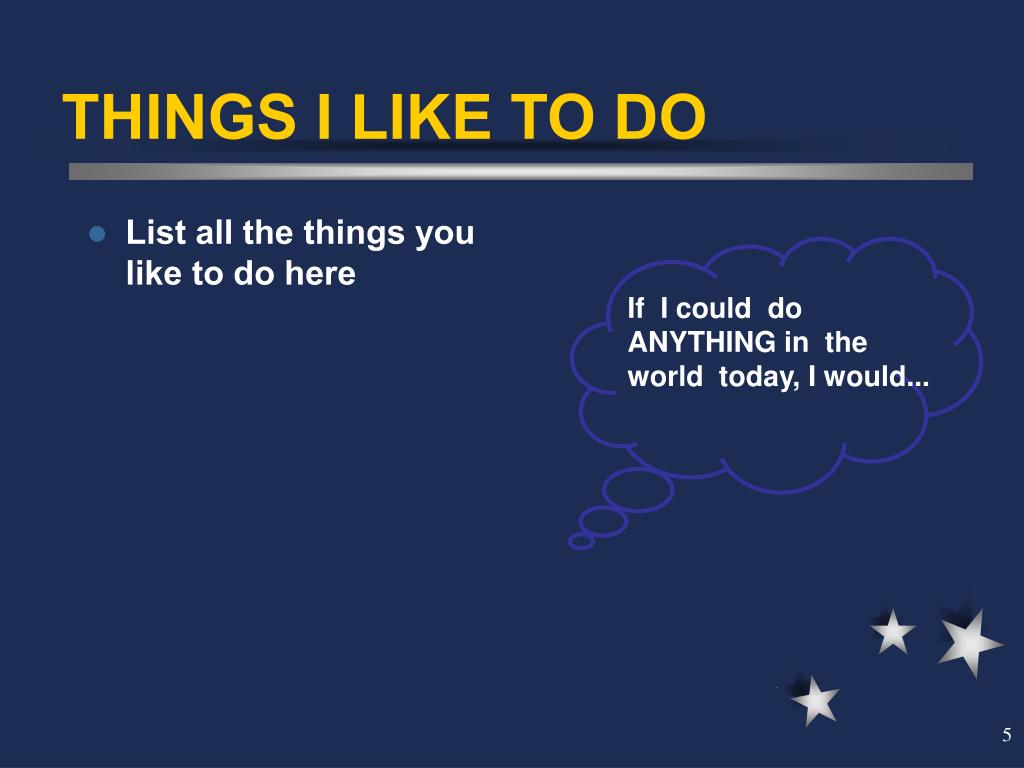 THINGS I LIKE TO DO

List all the things you like to do here

If I could do ANYTHING in the world today, I would...

5